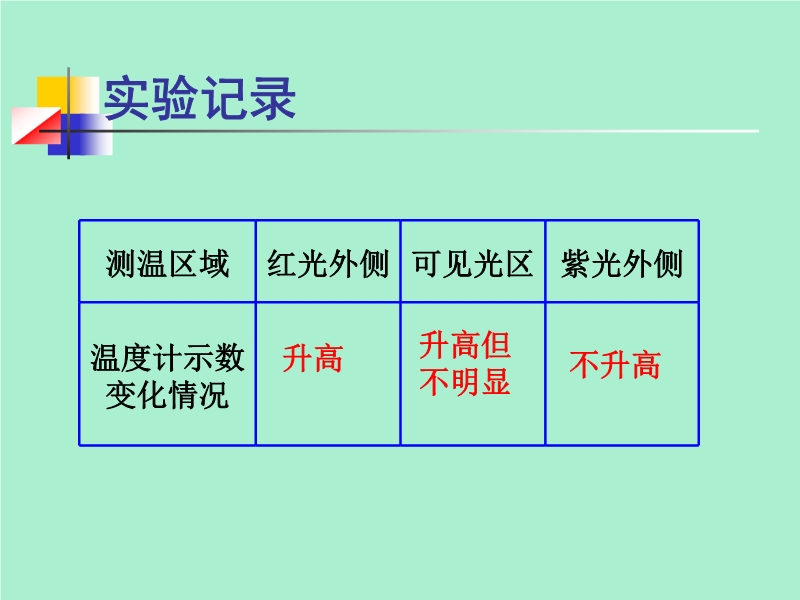 实验记录

| 测温区域 | 红光外侧 | 可见光区 | 紫光外侧 |
|---|---|---|---|
| 温度计示数变化情况 | 升高 | 升高但不明显 | 不升高 |